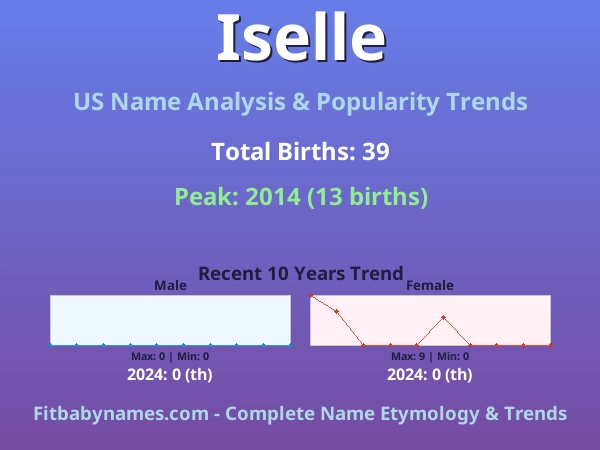 Iselle

US Name Analysis & Popularity Trends

Total Births: 39

Peak: 2014 (13 births)

Recent 10 Years Trend

Male

Max: 0 | Min: 0

2024: 0 (th)

Female

Max: 9 | Min: 0

2024: 0 (th)

Fitbabynames.com - Complete Name Etymology & Trends